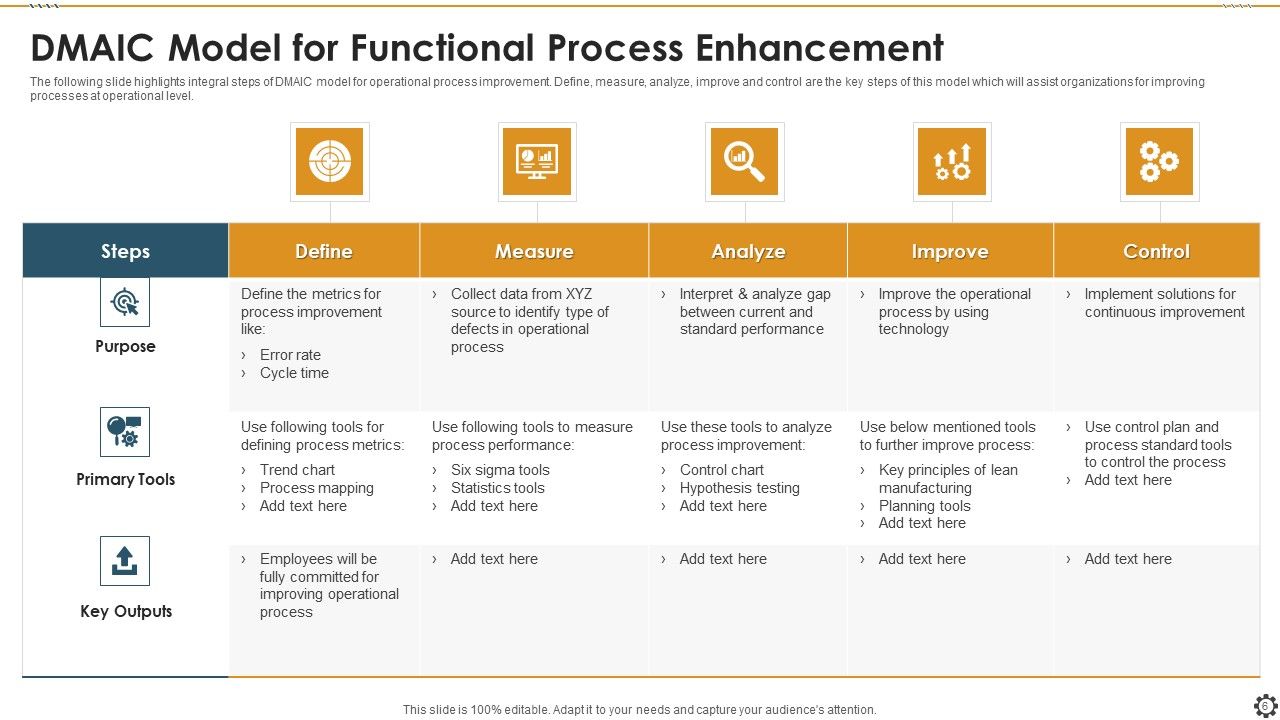 DMAIC Model for Functional Process Enhancement

The following slide highlights integral steps of DMAIC model for operational process improvement. Define, measure, analyze, improve and control are the key steps of this model which will assist organizations for improving processes at operational level.

| Steps | Define | Measure | Analyze | Improve | Control |
|---|---|---|---|---|---|
| Purpose | Define the metrics for process improvement like: › Error rate › Cycle time | › Collect data from XYZ source to identify type of defects in operational process | › Interpret & analyze gap between current and standard performance | › Improve the operational process by using technology | › Implement solutions for continuous improvement |
| Primary Tools | Use following tools for defining process metrics: › Trend chart › Process mapping › Add text here | Use following tools to measure process performance: › Six sigma tools › Statistics tools › Add text here | Use these tools to analyze process improvement: › Control chart › Hypothesis testing › Add text here | Use below mentioned tools to further improve process: › Key principles of lean manufacturing › Planning tools › Add text here | › Use control plan and process standard tools to control the process › Add text here |
| Key Outputs | › Employees will be fully committed for improving operational process | › Add text here | › Add text here | › Add text here | › Add text here |

This slide is 100% editable. Adapt it to your needs and capture your audience's attention.

6